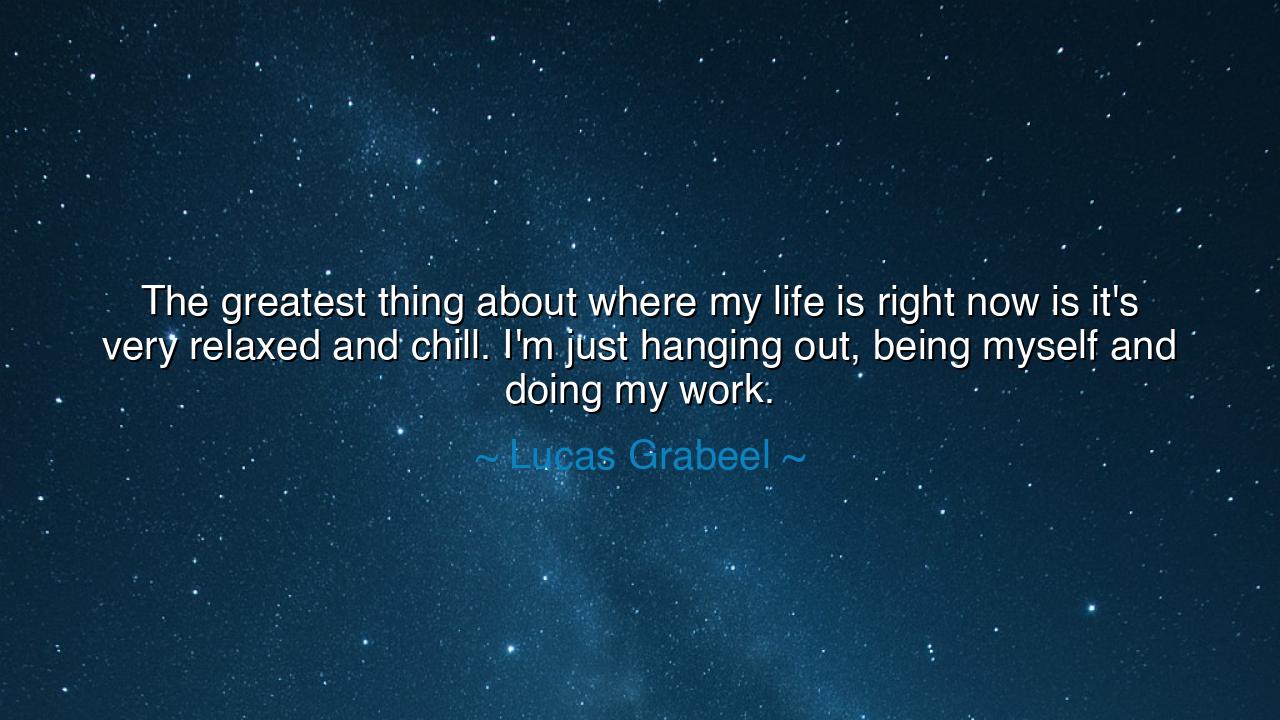 The greatest thing about where my life is right now is it's very relaxed and chill. I'm just hanging out, being myself and doing my work.

~ Lucas Grabeel ~